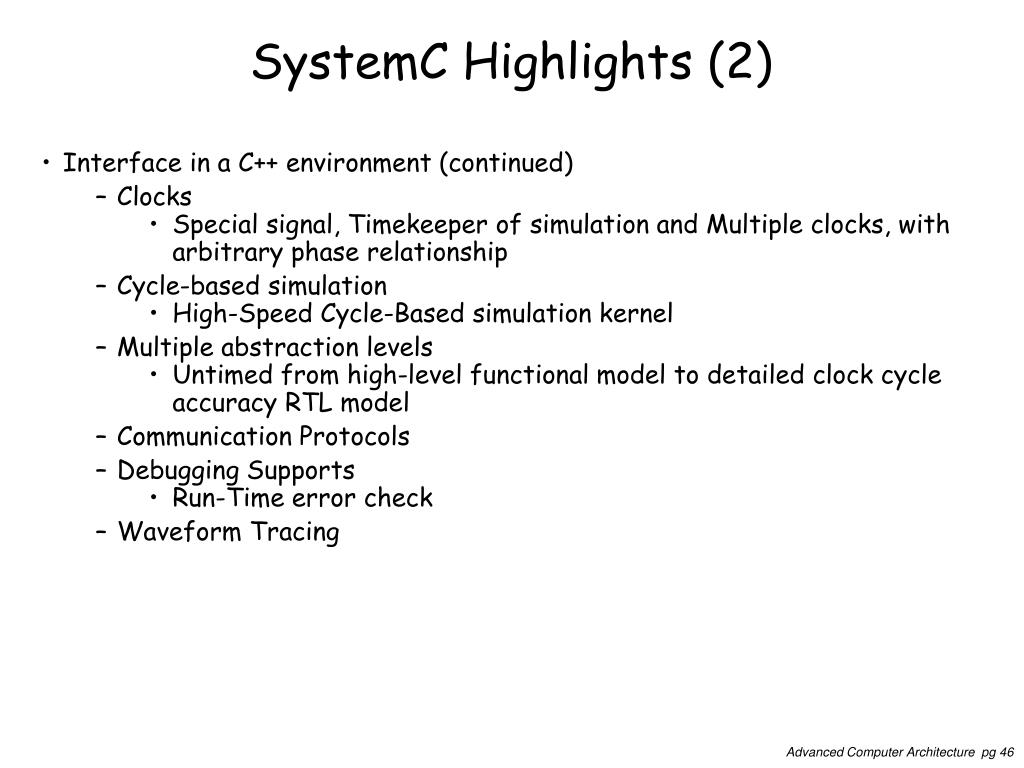 SystemC Highlights (2)

• Interface in a C++ environment (continued)
  – Clocks
    • Special signal, Timekeeper of simulation and Multiple clocks, with arbitrary phase relationship
  – Cycle-based simulation
    • High-Speed Cycle-Based simulation kernel
  – Multiple abstraction levels
    • Untimed from high-level functional model to detailed clock cycle accuracy RTL model
  – Communication Protocols
  – Debugging Supports
    • Run-Time error check
  – Waveform Tracing

Advanced Computer Architecture pg 46